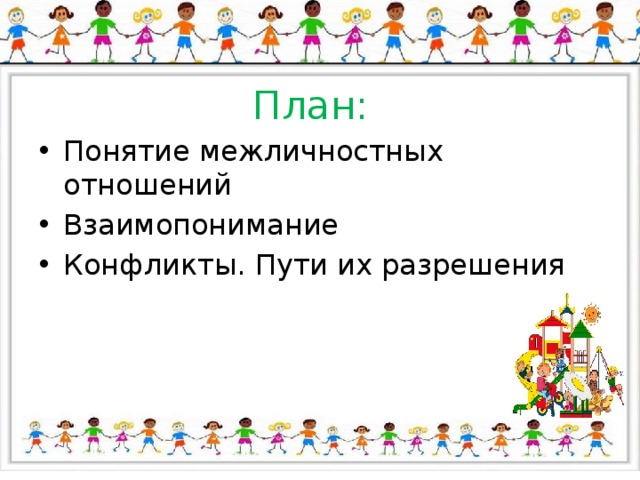 План:

• Понятие межличностных отношений
• Взаимопонимание
• Конфликты. Пути их разрешения